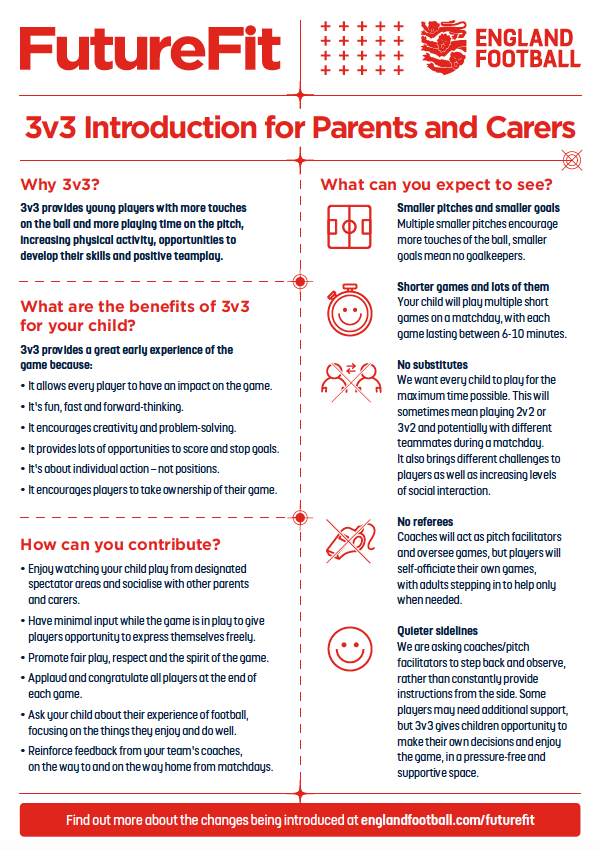 FutureFit

ENGLAND FOOTBALL

3v3 Introduction for Parents and Carers

Why 3v3?

3v3 provides young players with more touches on the ball and more playing time on the pitch, increasing physical activity, opportunities to develop their skills and positive teamplay.

What are the benefits of 3v3 for your child?

3v3 provides a great early experience of the game because:

• It allows every player to have an impact on the game.
• It's fun, fast and forward-thinking.
• It encourages creativity and problem-solving.
• It provides lots of opportunities to score and stop goals.
• It's about individual action – not positions.
• It encourages players to take ownership of their game.

How can you contribute?

• Enjoy watching your child play from designated spectator areas and socialise with other parents and carers.
• Have minimal input while the game is in play to give players opportunity to express themselves freely.
• Promote fair play, respect and the spirit of the game.
• Applaud and congratulate all players at the end of each game.
• Ask your child about their experience of football, focusing on the things they enjoy and do well.
• Reinforce feedback from your team's coaches, on the way to and on the way home from matchdays.

What can you expect to see?

Smaller pitches and smaller goals
Multiple smaller pitches encourage more touches of the ball, smaller goals mean no goalkeepers.

Shorter games and lots of them
Your child will play multiple short games on a matchday, with each game lasting between 6-10 minutes.

No substitutes
We want every child to play for the maximum time possible. This will sometimes mean playing 2v2 or 3v2 and potentially with different teammates during a matchday. It also brings different challenges to players as well as increasing levels of social interaction.

No referees
Coaches will act as pitch facilitators and oversee games, but players will self-officiate their own games, with adults stepping in to help only when needed.

Quieter sidelines
We are asking coaches/pitch facilitators to step back and observe, rather than constantly provide instructions from the side. Some players may need additional support, but 3v3 gives children opportunity to make their own decisions and enjoy the game, in a pressure-free and supportive space.

Find out more about the changes being introduced at englandfootball.com/futurefit